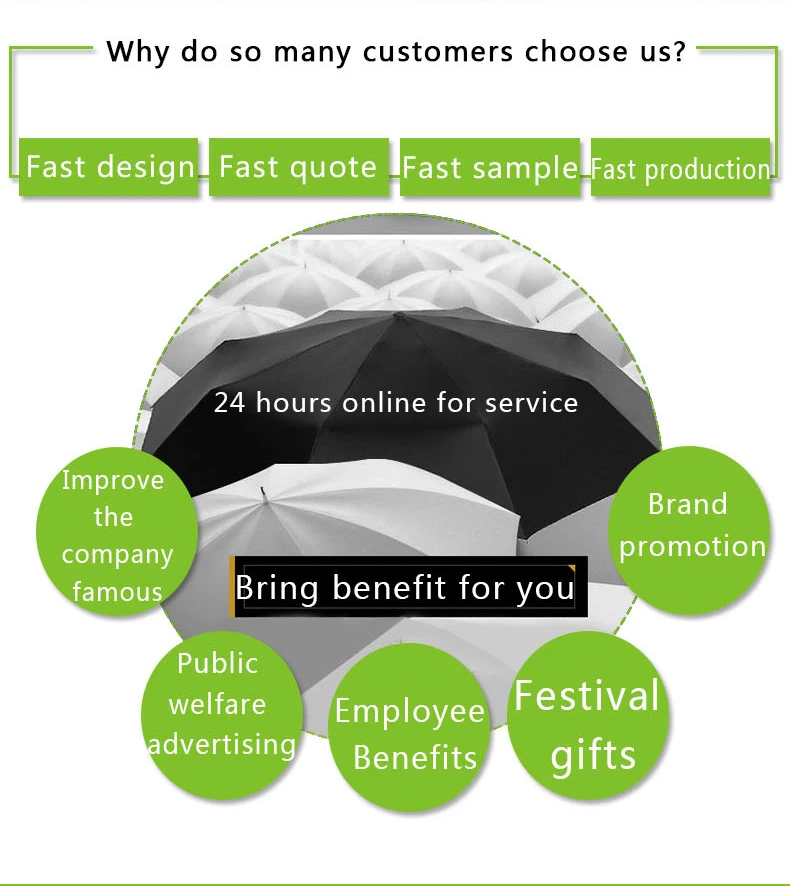 Why do so many customers choose us?

Fast design

Fast quote

Fast sample

Fast production

24 hours online for service

Improve the company famous

Brand promotion

Bring benefit for you

Public welfare advertising

Employee Benefits

Festival gifts